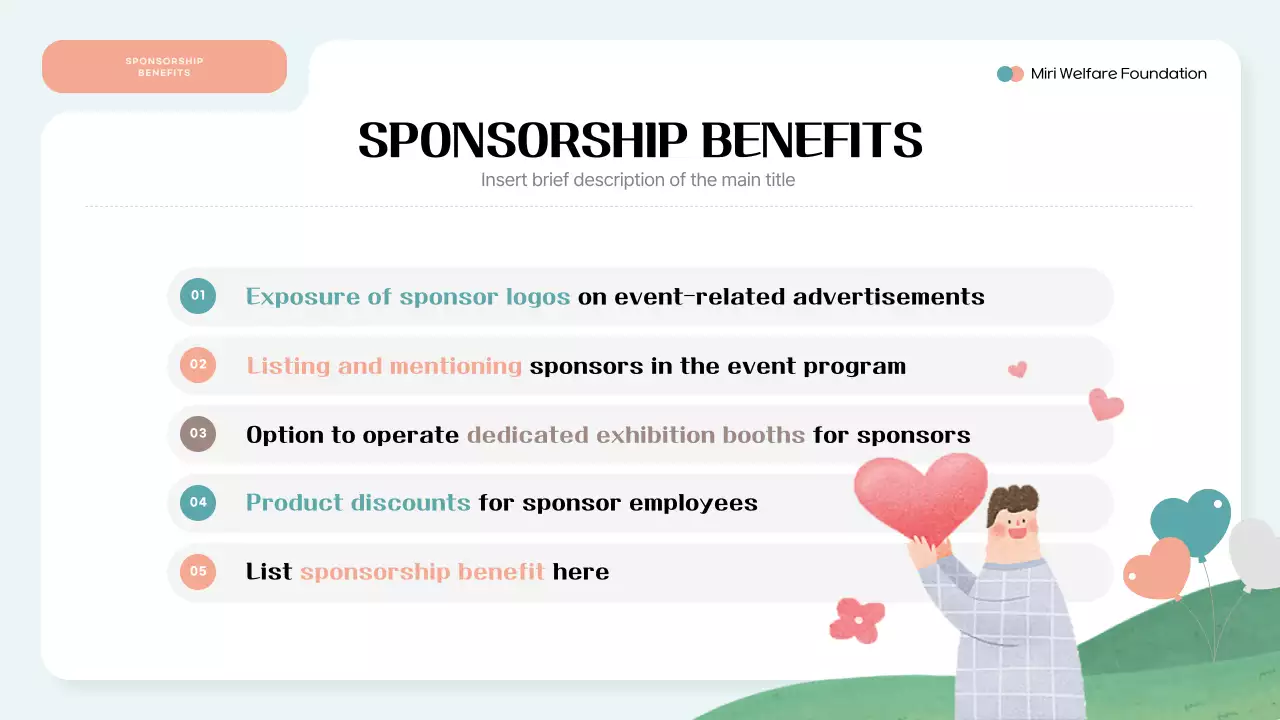 SPONSORSHIP BENEFITS

Miri Welfare Foundation

SPONSORSHIP BENEFITS

Insert brief description of the main title

01 Exposure of sponsor logos on event-related advertisements

02 Listing and mentioning sponsors in the event program

03 Option to operate dedicated exhibition booths for sponsors

04 Product discounts for sponsor employees

05 List sponsorship benefit here